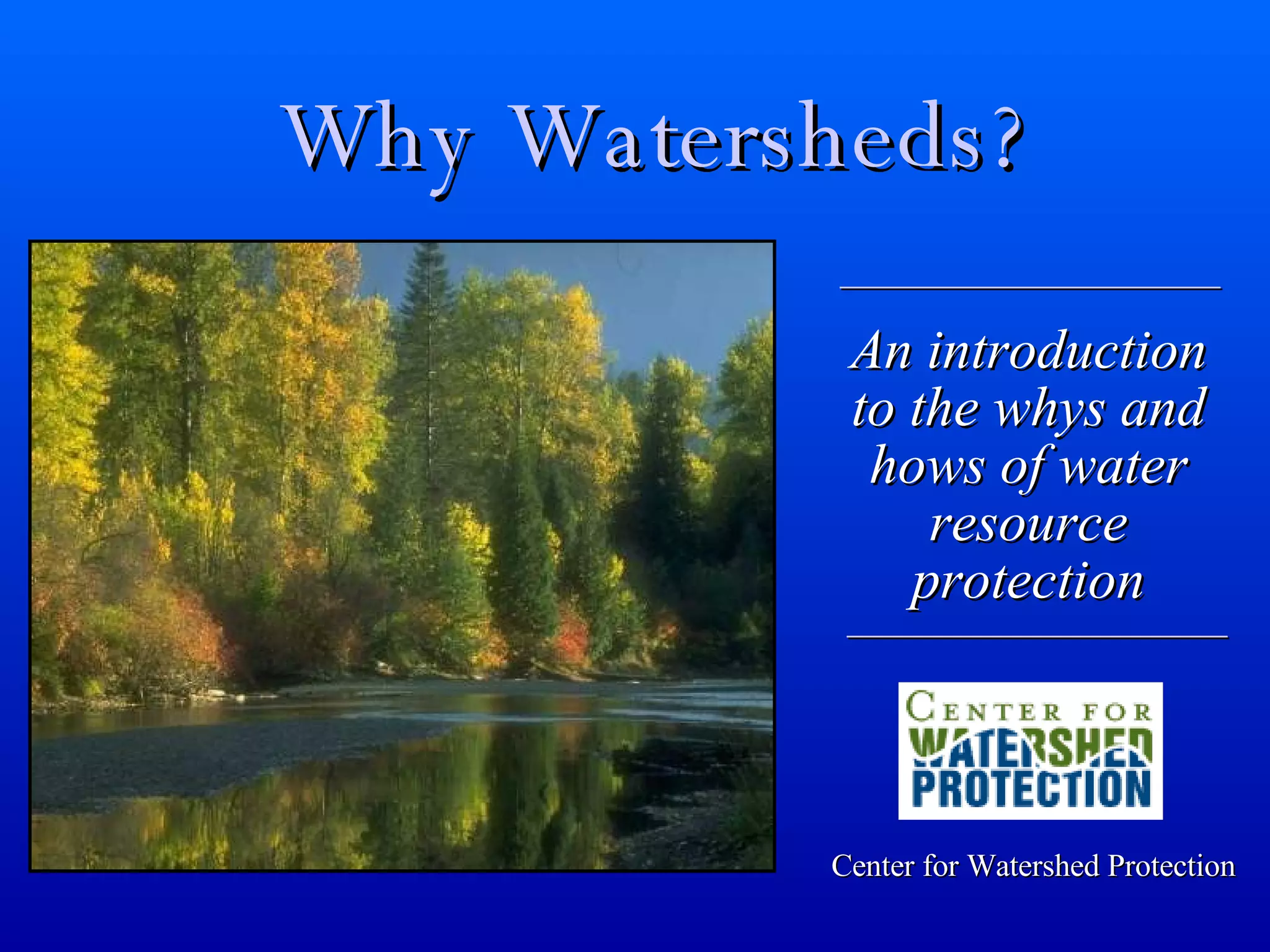 Why Watersheds?

An introduction to the whys and hows of water resource protection

CENTER FOR
WATERSHED
PROTECTION

Center for Watershed Protection